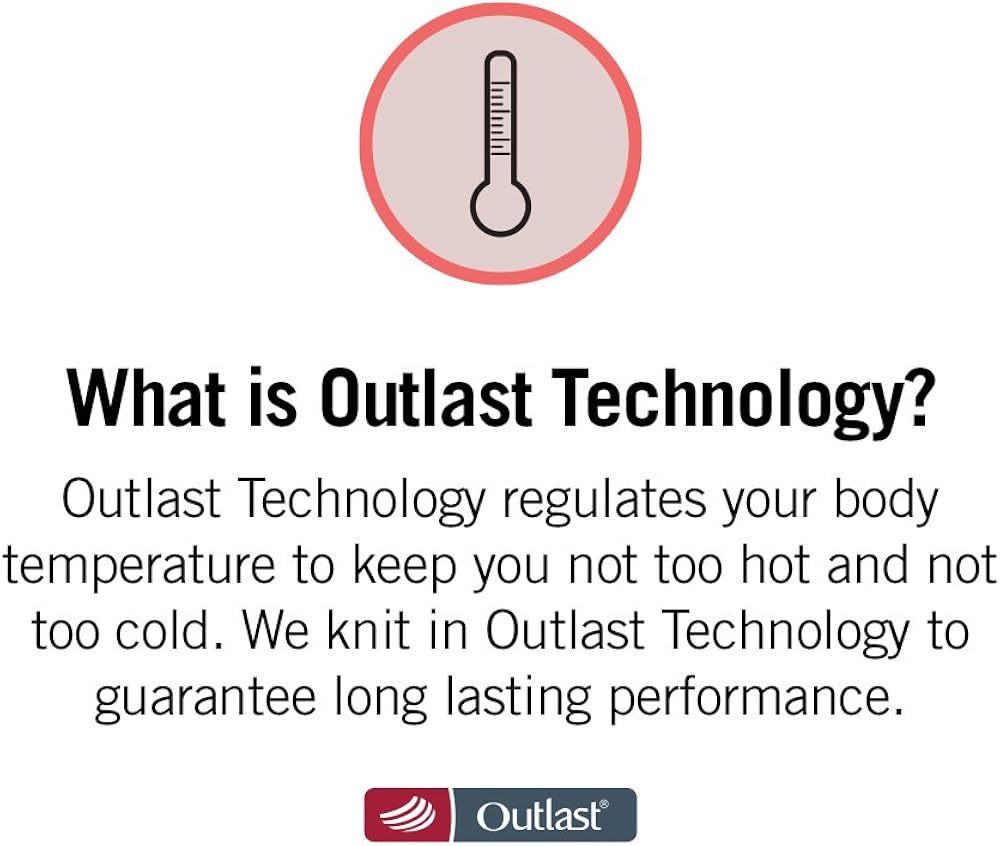 What is Outlast Technology?

Outlast Technology regulates your body temperature to keep you not too hot and not too cold. We knit in Outlast Technology to guarantee long lasting performance.

Outlast®